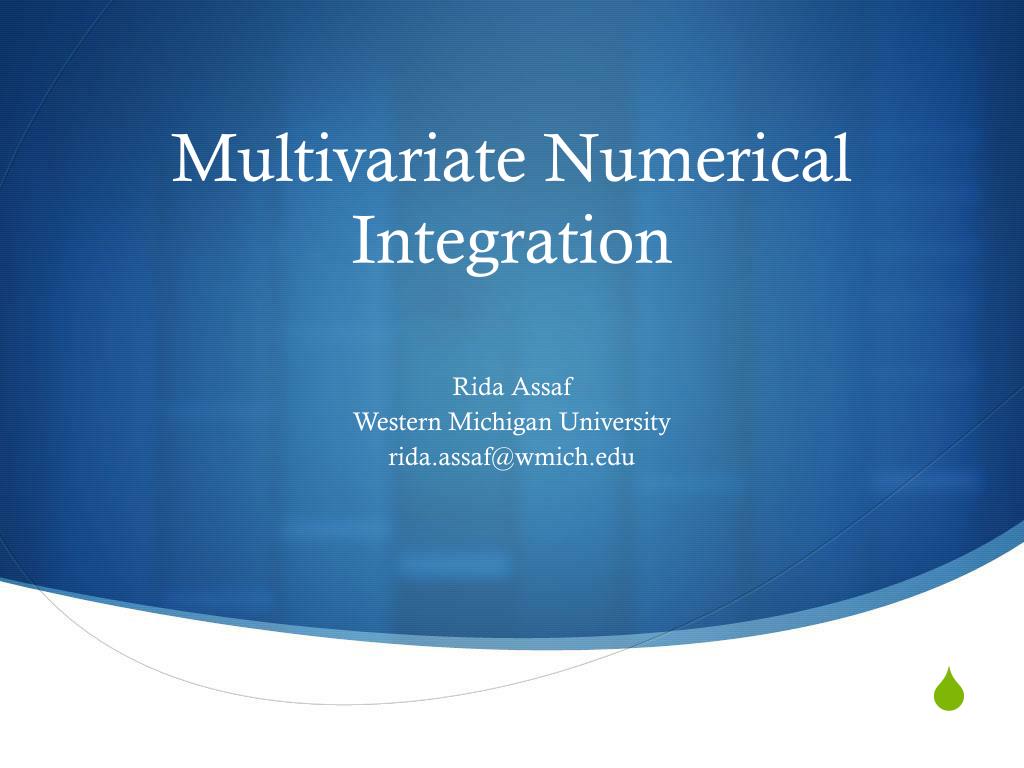 Multivariate Numerical Integration

Rida Assaf
Western Michigan University
rida.assaf@wmich.edu